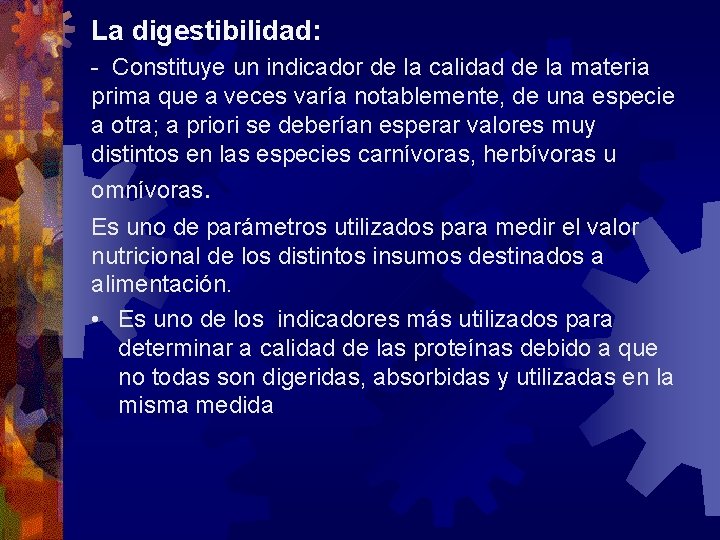 La digestibilidad:

- Constituye un indicador de la calidad de la materia prima que a veces varía notablemente, de una especie a otra; a priori se deberían esperar valores muy distintos en las especies carnívoras, herbívoras u omnívoras.

Es uno de parámetros utilizados para medir el valor nutricional de los distintos insumos destinados a alimentación.

• Es uno de los indicadores más utilizados para determinar a calidad de las proteínas debido a que no todas son digeridas, absorbidas y utilizadas en la misma medida